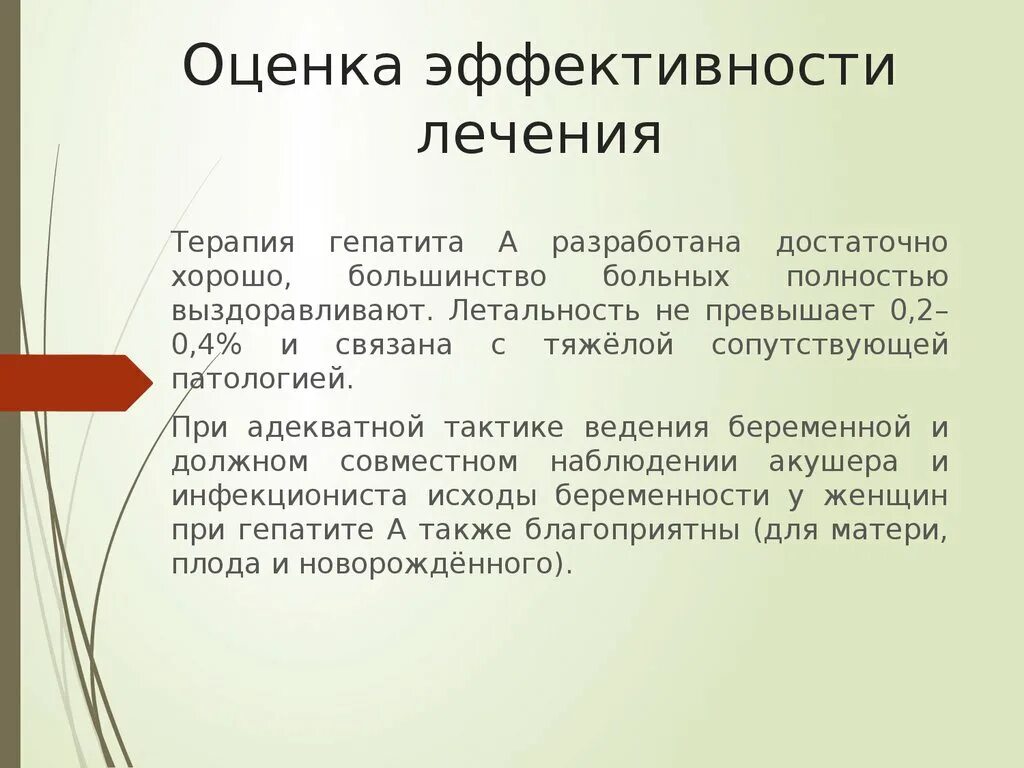 Оценка эффективности лечения

Терапия гепатита А разработана достаточно хорошо, большинство больных полностью выздоравливают. Летальность не превышает 0,2–0,4% и связана с тяжёлой сопутствующей патологией.

При адекватной тактике ведения беременной и должном совместном наблюдении акушера и инфекциониста исходы беременности у женщин при гепатите А также благоприятны (для матери, плода и новорождённого).